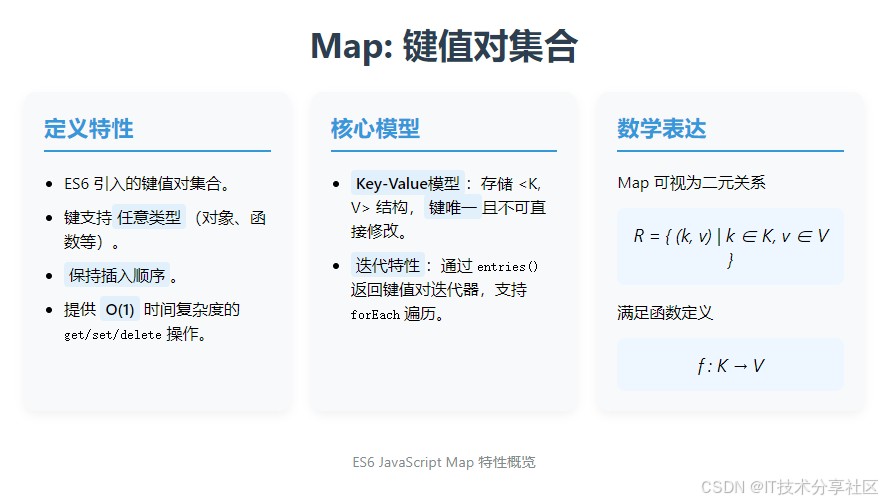 Map: 键值对集合

定义特性

- ES6 引入的键值对集合。
- 键支持 任意类型 （对象、函数等）。
- 保持插入顺序 。
- 提供 O(1) 时间复杂度的 get/set/delete 操作。

核心模型

- Key-Value模型： 存储 <K, V> 结构， 键唯一 且不可直接修改。
- 迭代特性： 通过 entries() 返回键值对迭代器，支持 forEach 遍历。

数学表达

Map 可视为二元关系

$R = \{ (k, v) \mid k \in K, v \in V \}$

满足函数定义

$f : K \to V$

ES6 JavaScript Map 特性概览

CSDN @IT技术分享社区